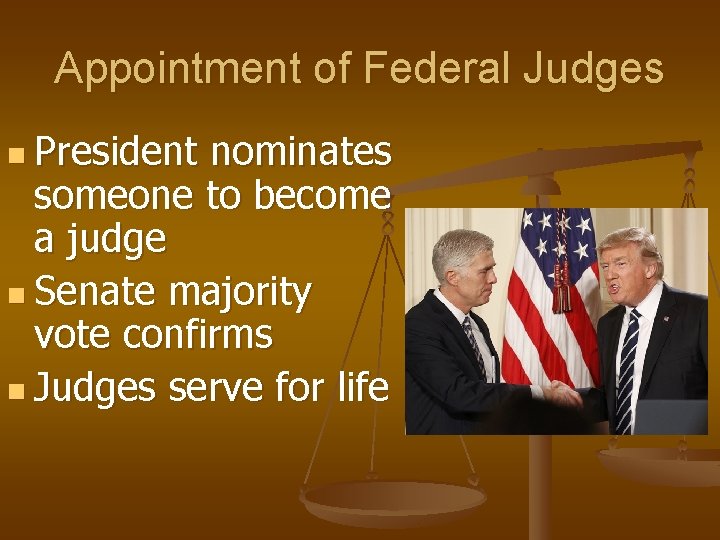 Appointment of Federal Judges

- President nominates someone to become a judge
- Senate majority vote confirms
- Judges serve for life